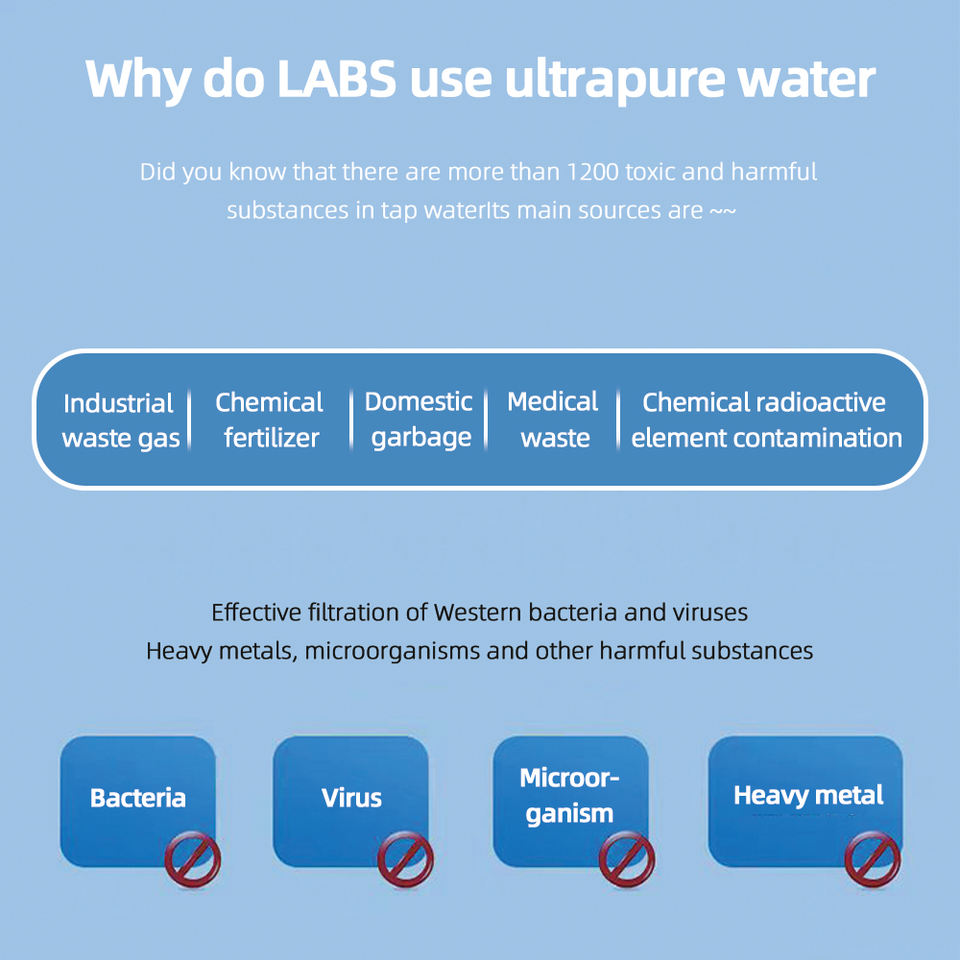 Why do LABS use ultrapure water

Did you know that there are more than 1200 toxic and harmful substances in tap waterIts main sources are ~~

Industrial waste gas | Chemical fertilizer | Domestic garbage | Medical waste | Chemical radioactive element contamination

Effective filtration of Western bacteria and viruses
Heavy metals, microorganisms and other harmful substances

Bacteria

Virus

Microorganism

Heavy metal